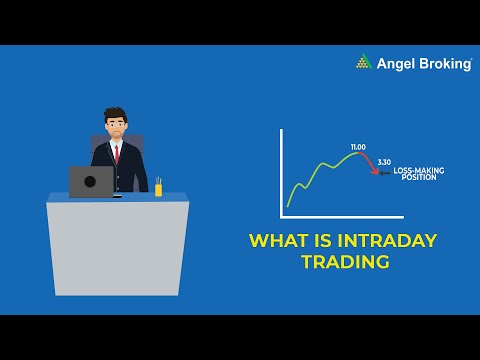 Angel Broking

11.00

3.30

LOSS-MAKING POSITION

WHAT IS INTRADAY TRADING